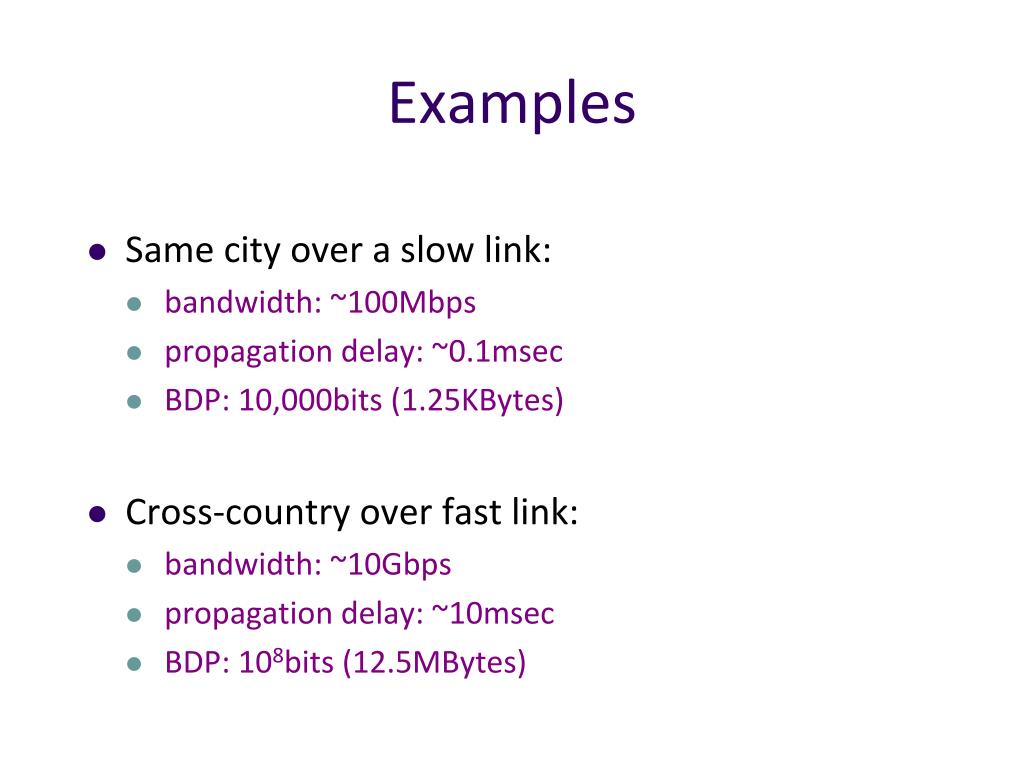 Examples

- Same city over a slow link:
  - bandwidth: ~100Mbps
  - propagation delay: ~0.1msec
  - BDP: 10,000bits (1.25KBytes)

- Cross-country over fast link:
  - bandwidth: ~10Gbps
  - propagation delay: ~10msec
  - BDP: $10^8$bits (12.5MBytes)